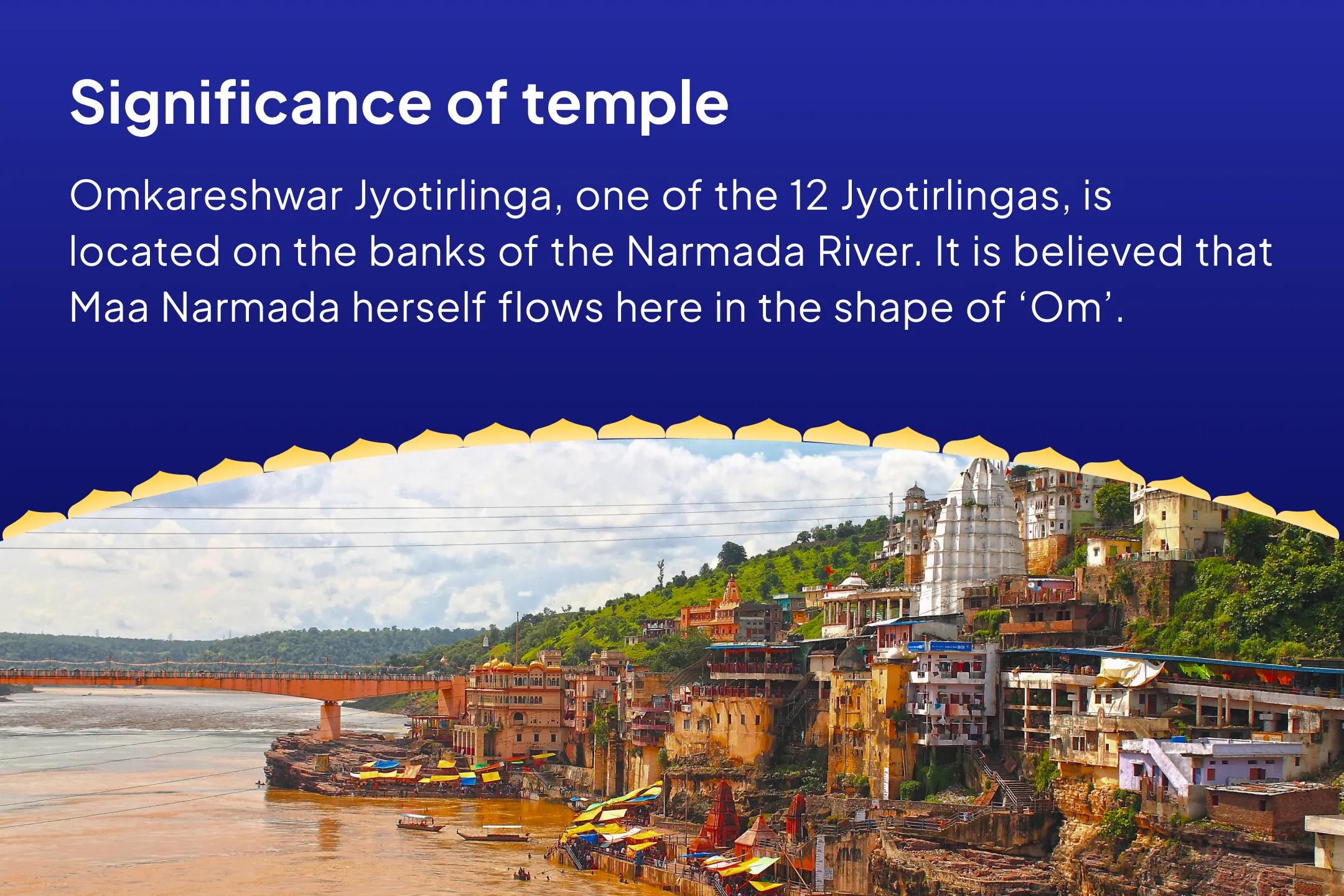 Significance of temple

Omkareshwar Jyotirlinga, one of the 12 Jyotirlingas, is located on the banks of the Narmada River. It is believed that Maa Narmada herself flows here in the shape of ‘Om’.